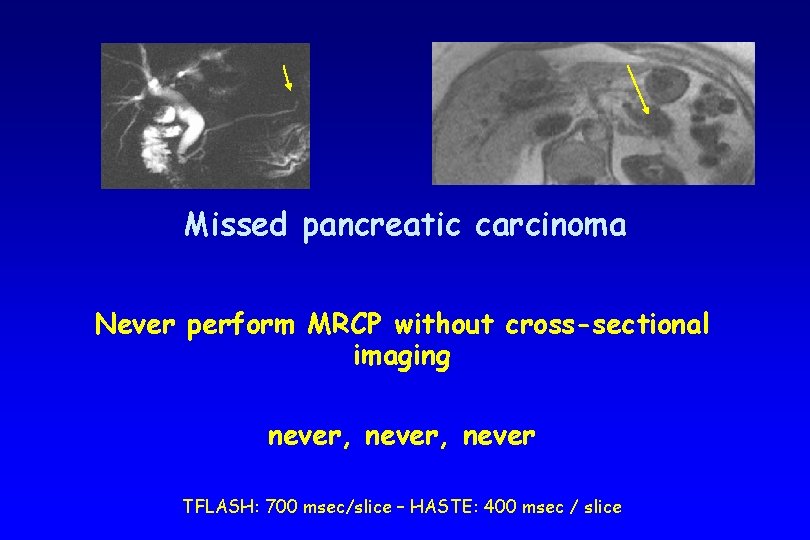 Missed pancreatic carcinoma

Never perform MRCP without cross-sectional imaging

never, never, never

TFLASH: 700 msec/slice – HASTE: 400 msec / slice